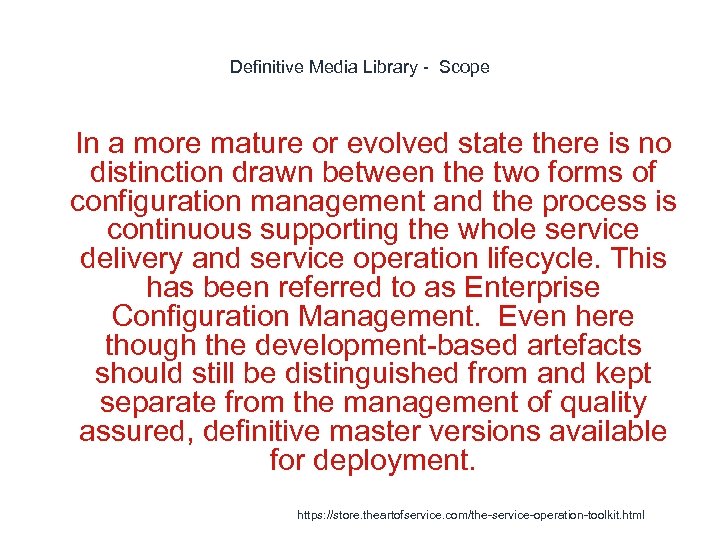 Definitive Media Library - Scope

In a more mature or evolved state there is no distinction drawn between the two forms of configuration management and the process is continuous supporting the whole service delivery and service operation lifecycle. This has been referred to as Enterprise Configuration Management. Even here though the development-based artefacts should still be distinguished from and kept separate from the management of quality assured, definitive master versions available for deployment.

https://store.theartofservice.com/the-service-operation-toolkit.html